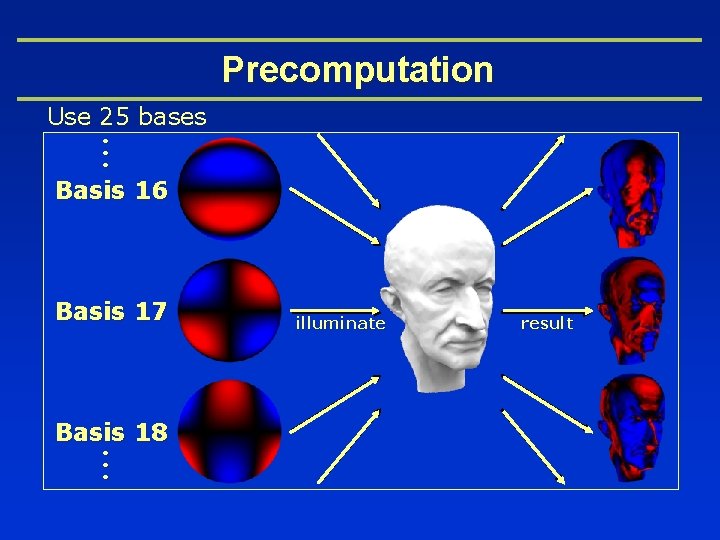 Precomputation

Use 25 bases

Basis 16

Basis 17

Basis 18

illuminate

result